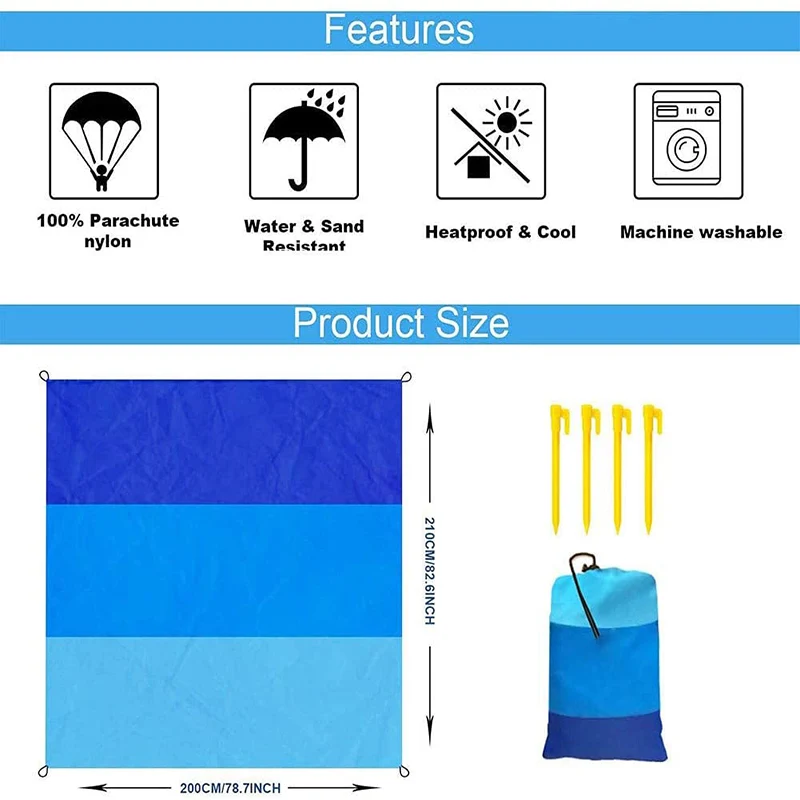 Features

100% Parachute nylon

Water & Sand Resistant

Heatproof & Cool

Machine washable

Product Size

210CM/82.6INCH

200CM/78.7INCH